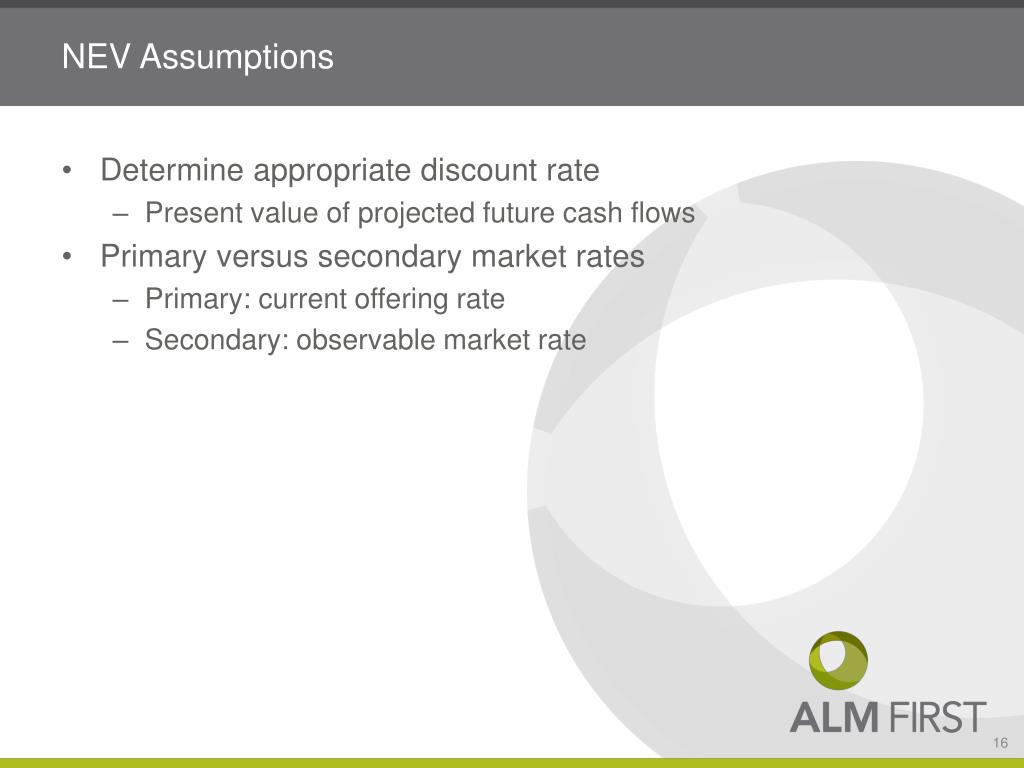 NEV Assumptions

• Determine appropriate discount rate
– Present value of projected future cash flows
• Primary versus secondary market rates
– Primary: current offering rate
– Secondary: observable market rate

ALM FIRST

16